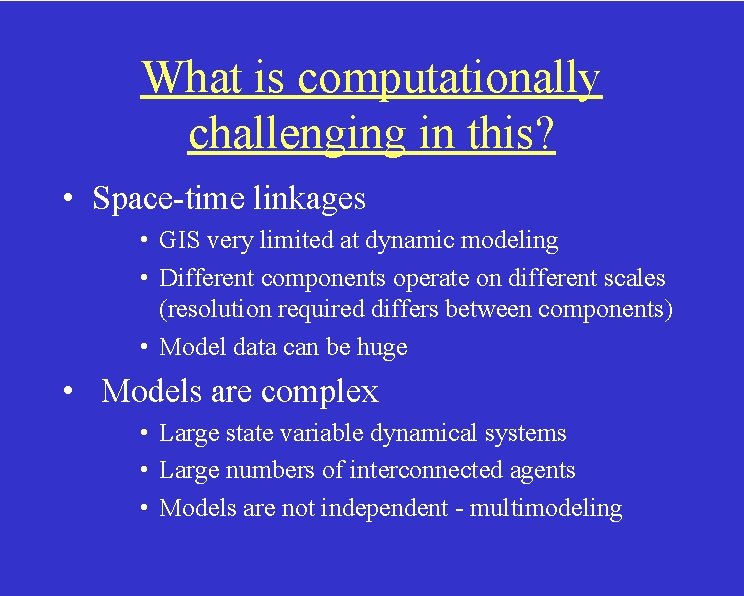 What is computationally challenging in this?

• Space-time linkages

• GIS very limited at dynamic modeling

• Different components operate on different scales (resolution required differs between components)

• Model data can be huge

• Models are complex

• Large state variable dynamical systems

• Large numbers of interconnected agents

• Models are not independent - multimodeling